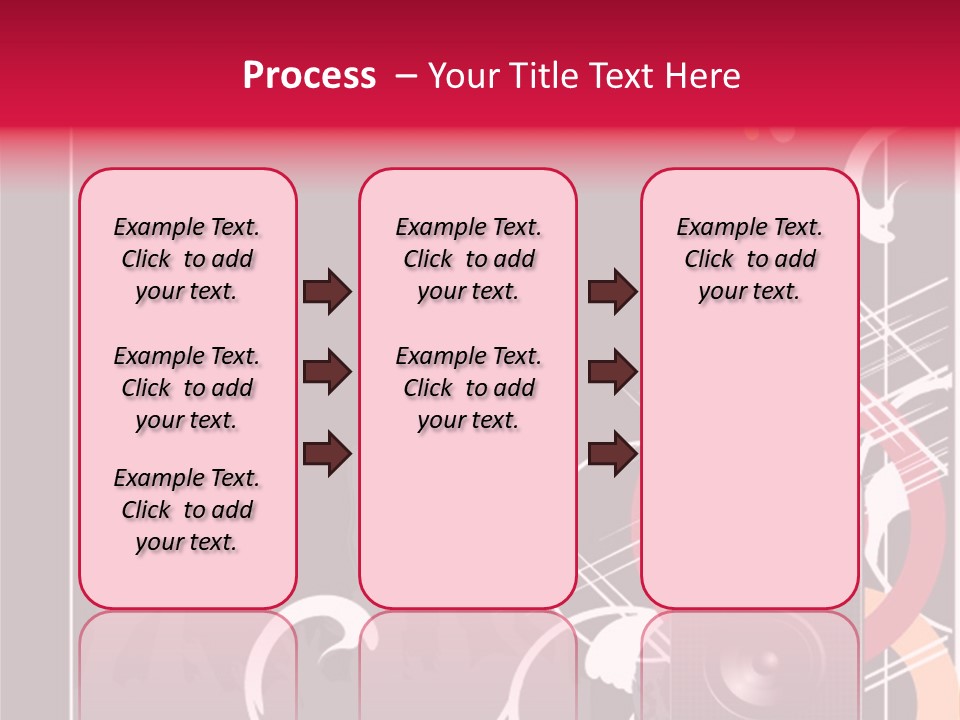 Process – Your Title Text Here

Example Text. Click to add your text.

Example Text. Click to add your text.

Example Text. Click to add your text.

Example Text. Click to add your text.

Example Text. Click to add your text.

Example Text. Click to add your text.